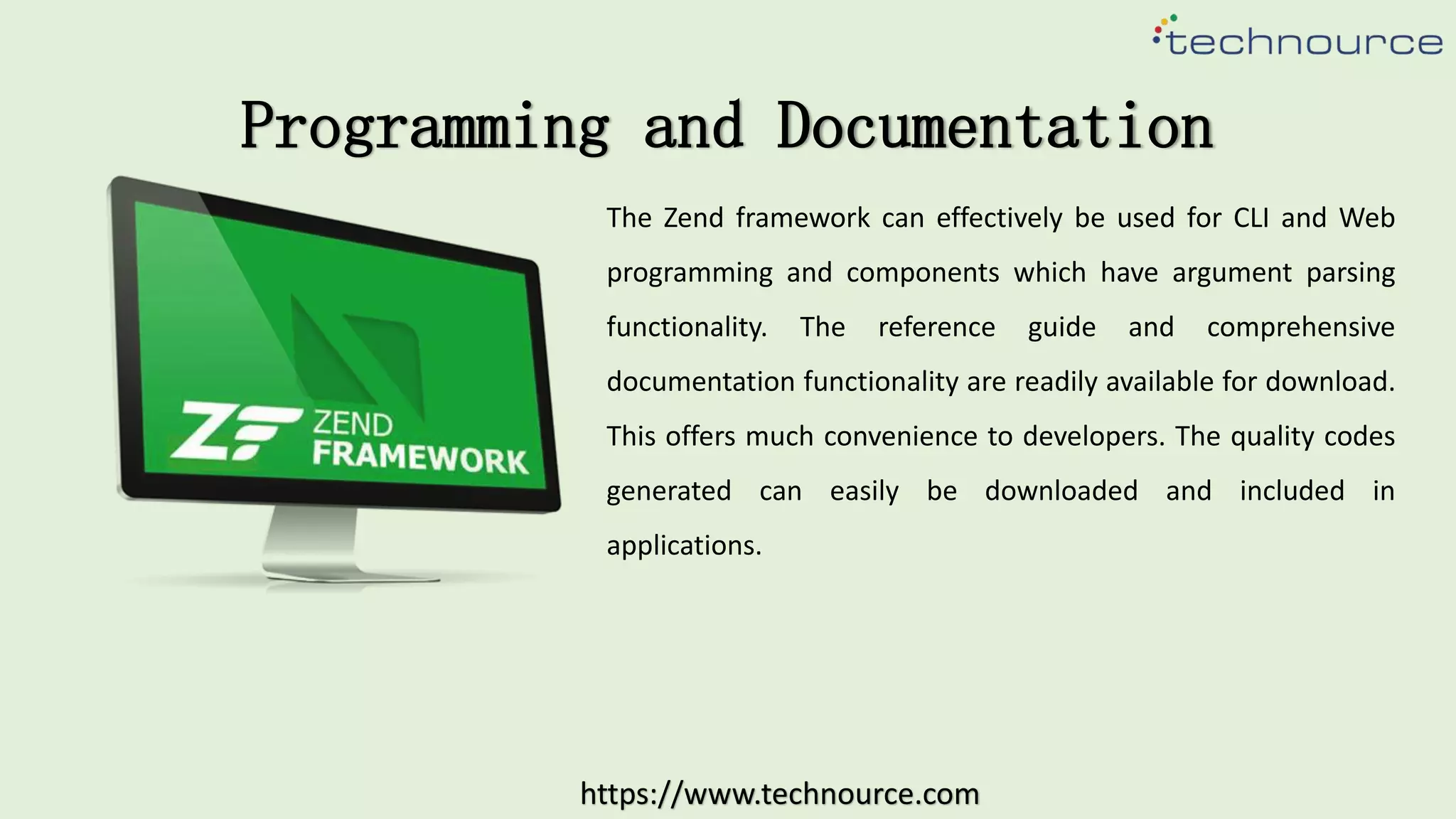 technource

Programming and Documentation

ZF ZEND FRAMEWORK

The Zend framework can effectively be used for CLI and Web programming and components which have argument parsing functionality. The reference guide and comprehensive documentation functionality are readily available for download. This offers much convenience to developers. The quality codes generated can easily be downloaded and included in applications.

https://www.technource.com